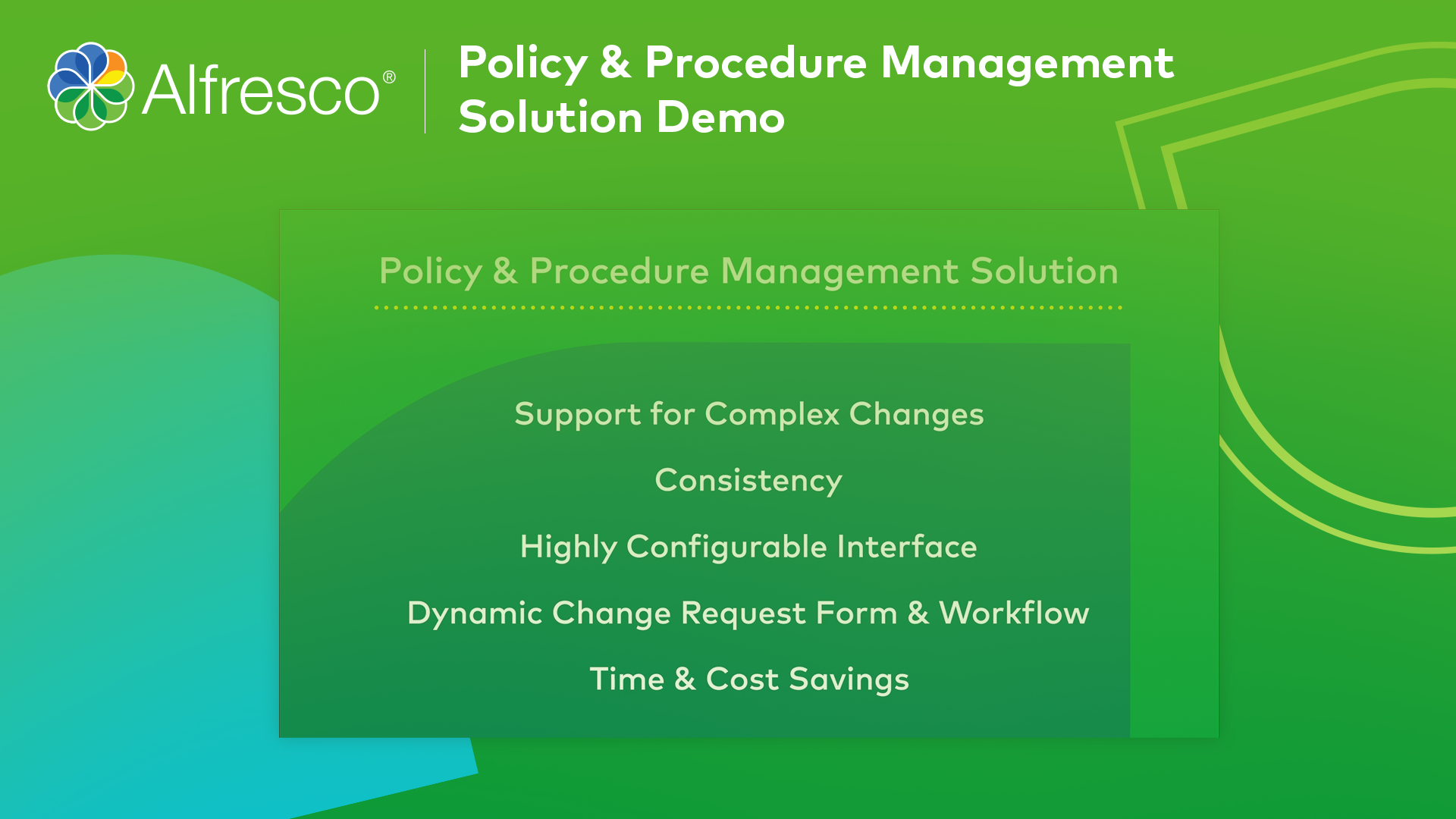 Alfresco®

Policy & Procedure Management Solution Demo

Policy & Procedure Management Solution

Support for Complex Changes

Consistency

Highly Configurable Interface

Dynamic Change Request Form & Workflow

Time & Cost Savings